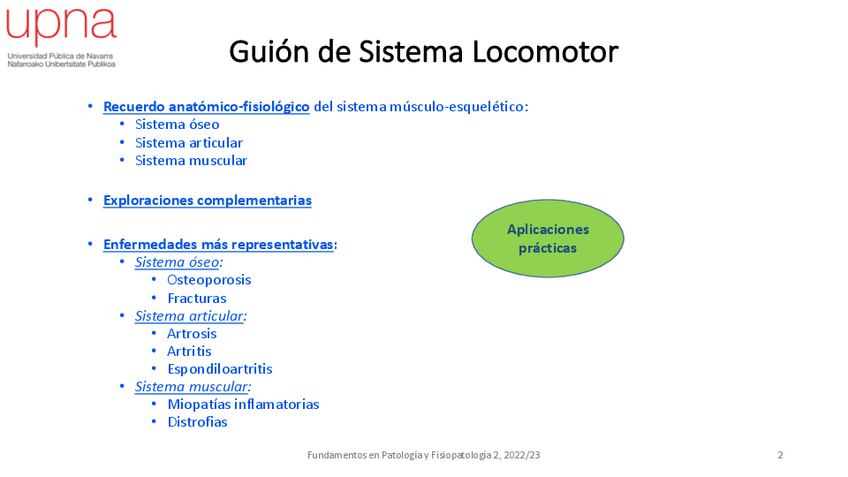 upna
Universidad Pública de Navarra
Nafarroako Unibertsitate Publikoa

Guión de Sistema Locomotor

• Recuerdo anatómico-fisiológico del sistema músculo-esquelético:
  • Sistema óseo
  • Sistema articular
  • Sistema muscular

• Exploraciones complementarias

• Enfermedades más representativas:
  • Sistema óseo:
    • Osteoporosis
    • Fracturas
  • Sistema articular:
    • Artrosis
    • Artritis
    • Espondiloartritis
  • Sistema muscular:
    • Miopatías inflamatorias
    • Distrofias

Aplicaciones prácticas

Fundamentos en Patología y Fisiopatología 2, 2022/23

2